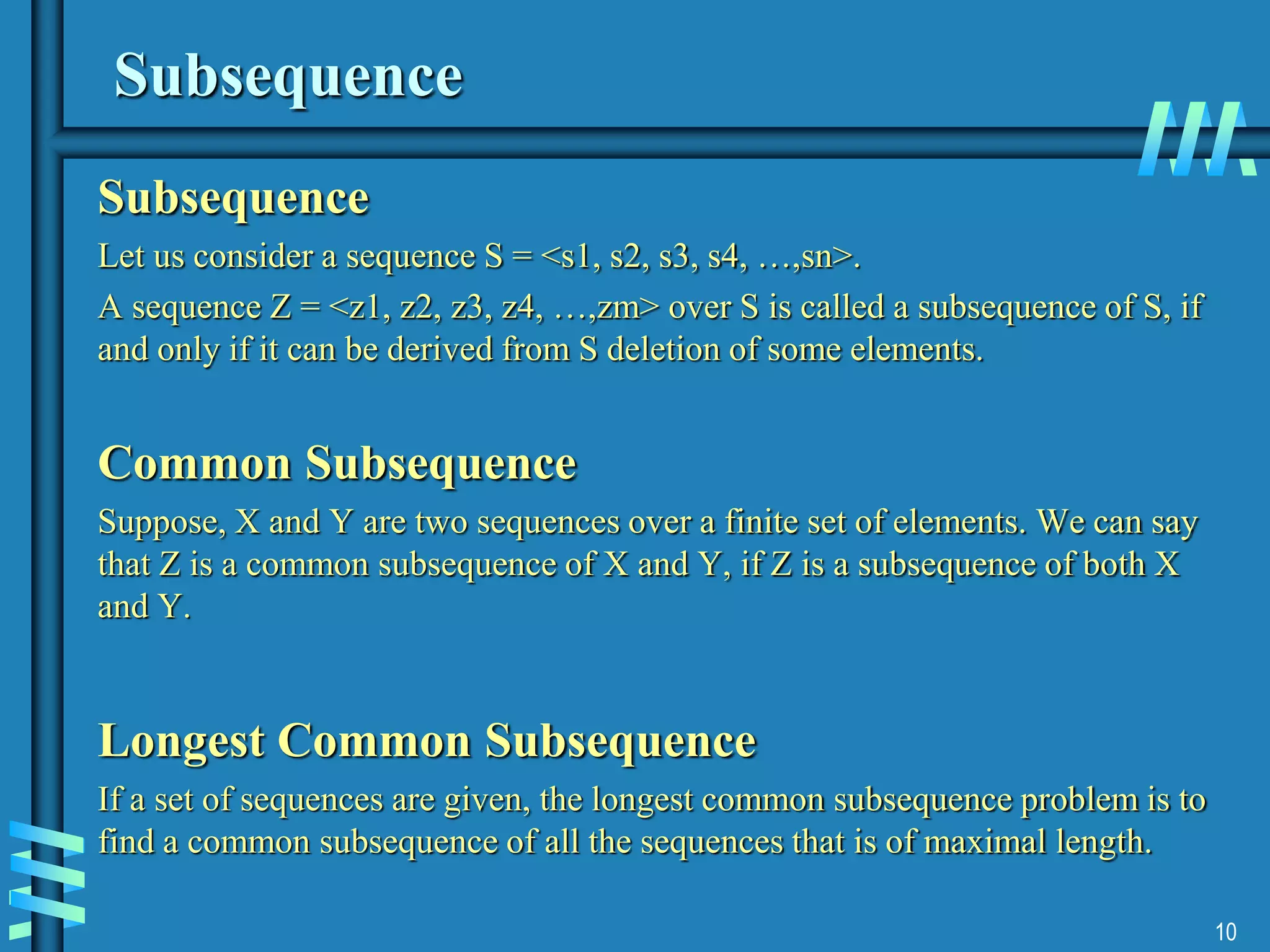 Subsequence

Subsequence

Let us consider a sequence S = <s1, s2, s3, s4, …,sn>.

A sequence Z = <z1, z2, z3, z4, …,zm> over S is called a subsequence of S, if and only if it can be derived from S deletion of some elements.

Common Subsequence

Suppose, X and Y are two sequences over a finite set of elements. We can say that Z is a common subsequence of X and Y, if Z is a subsequence of both X and Y.

Longest Common Subsequence

If a set of sequences are given, the longest common subsequence problem is to find a common subsequence of all the sequences that is of maximal length.

10